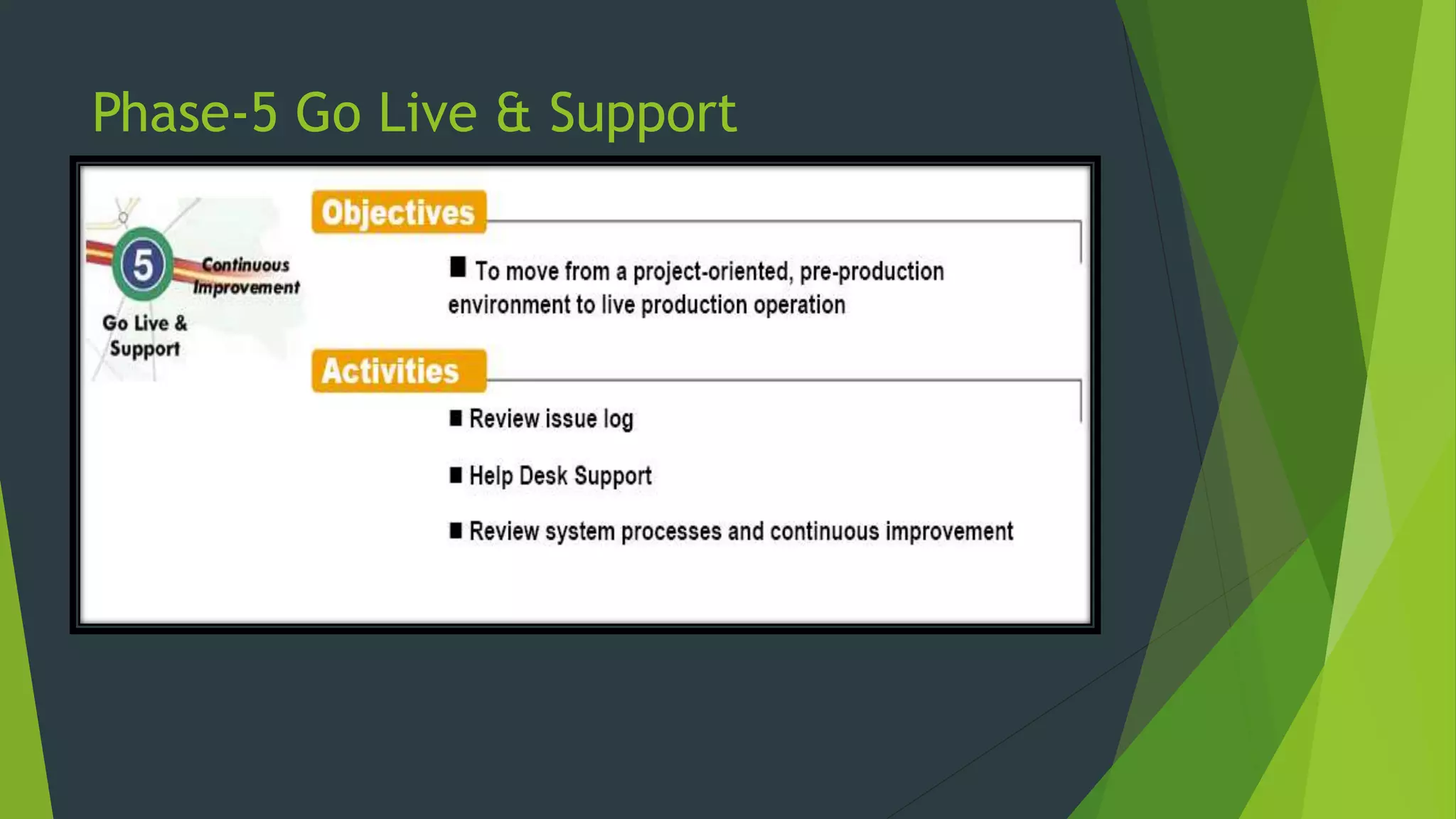 Phase-5 Go Live & Support

5

Continuous Improvement

Go Live & Support

Objectives

■ To move from a project-oriented, pre-production environment to live production operation

Activities

■ Review issue log

■ Help Desk Support

■ Review system processes and continuous improvement